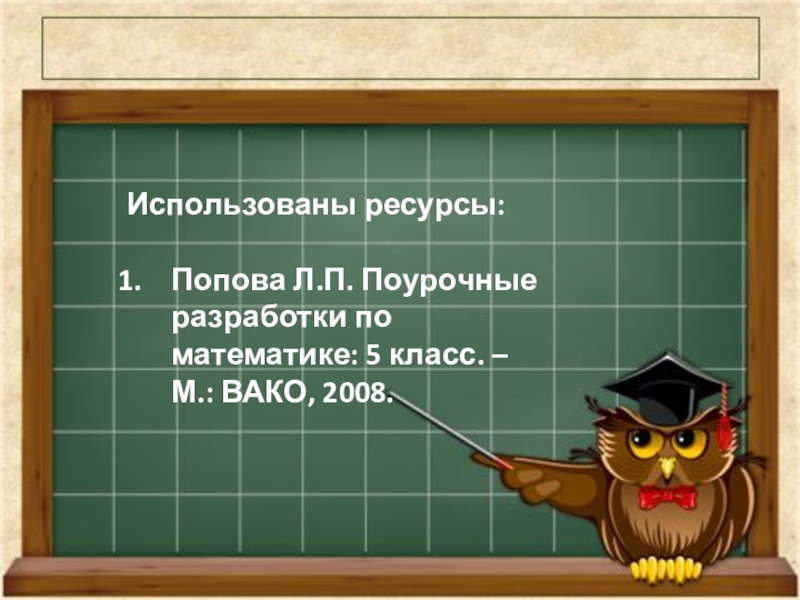 Использованы ресурсы:

1. Попова Л.П. Поурочные разработки по математике: 5 класс. – М.: ВАКО, 2008.